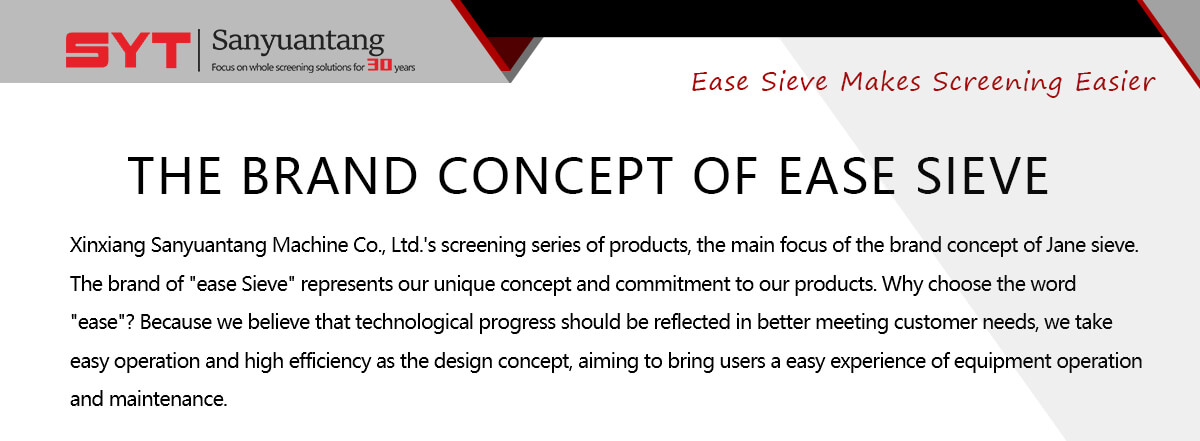 SYT Sanyuantang
Focus on whole screening solutions for 30 years

Ease Sieve Makes Screening Easier

THE BRAND CONCEPT OF EASE SIEVE

Xinxiang Sanyuantang Machine Co., Ltd.'s screening series of products, the main focus of the brand concept of Jane sieve. The brand of "ease Sieve" represents our unique concept and commitment to our products. Why choose the word "ease"? Because we believe that technological progress should be reflected in better meeting customer needs, we take easy operation and high efficiency as the design concept, aiming to bring users a easy experience of equipment operation and maintenance.